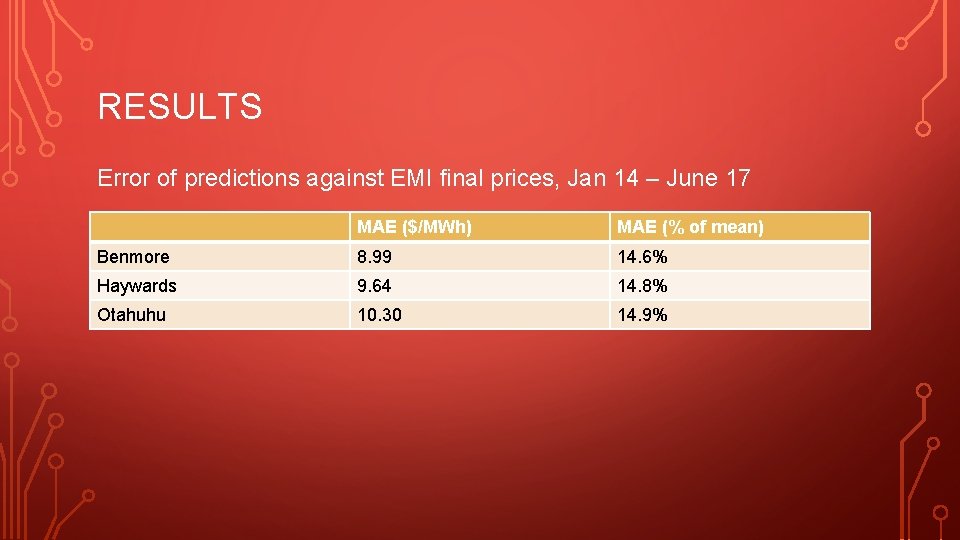 RESULTS

Error of predictions against EMI final prices, Jan 14 – June 17

| | MAE ($/MWh) | MAE (% of mean) |
|---|---|---|
| Benmore | 8.99 | 14.6% |
| Haywards | 9.64 | 14.8% |
| Otahuhu | 10.30 | 14.9% |